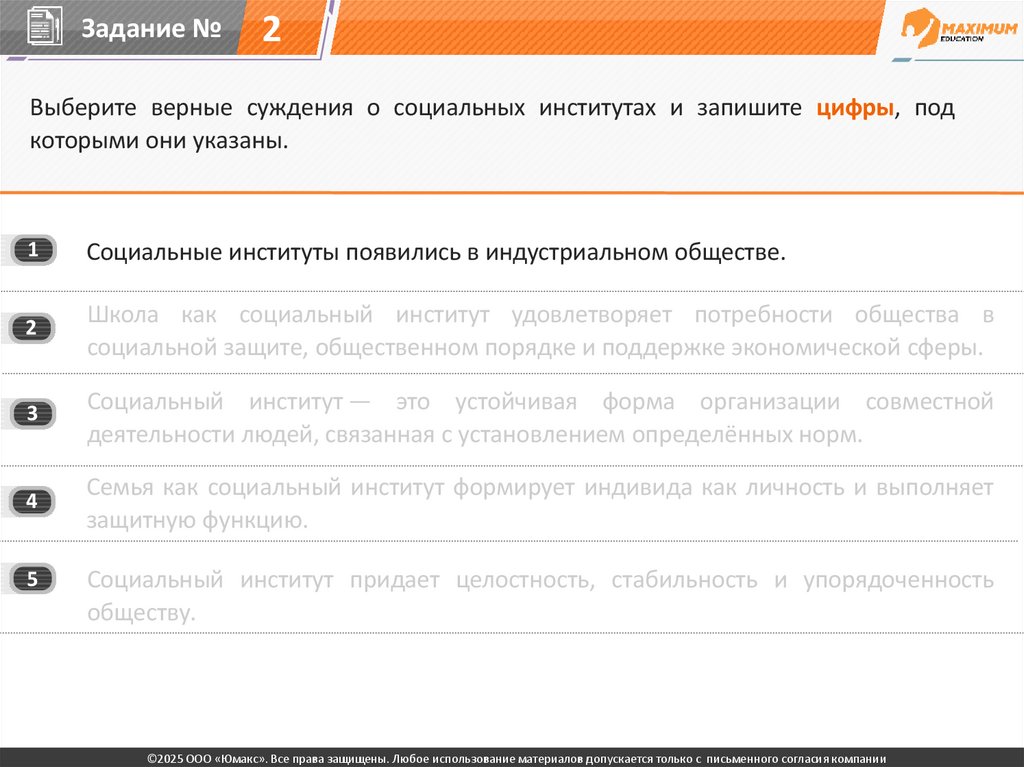 Задание № 2

MAXIMUM EDUCATION

Выберите верные суждения о социальных институтах и запишите цифры, под которыми они указаны.

1 Социальные институты появились в индустриальном обществе.

2 Школа как социальный институт удовлетворяет потребности общества в социальной защите, общественном порядке и поддержке экономической сферы.

3 Социальный институт — это устойчивая форма организации совместной деятельности людей, связанная с установлением определённых норм.

4 Семья как социальный институт формирует индивида как личность и выполняет защитную функцию.

5 Социальный институт придает целостность, стабильность и упорядоченность обществу.

©2025 ООО «Юмакс». Все права защищены. Любое использование материалов допускается только с письменного согласия компании